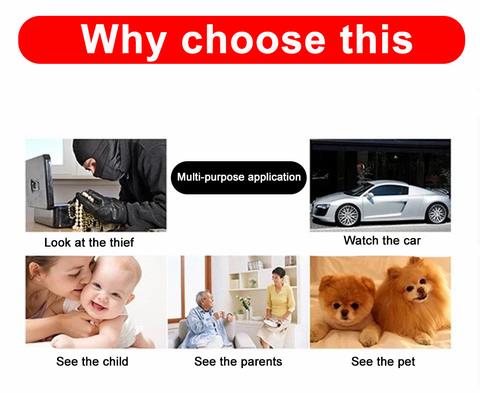 Why choose this

Multi-purpose application

Look at the thief

Watch the car

See the child

See the parents

See the pet